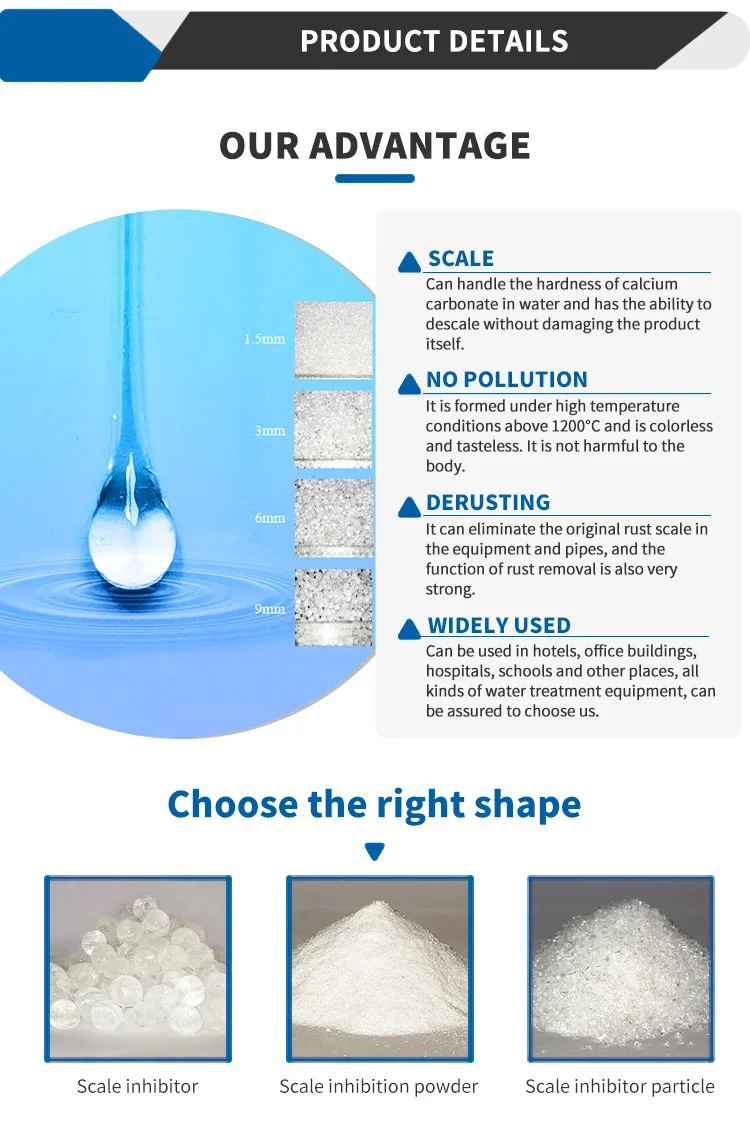 PRODUCT DETAILS

OUR ADVANTAGE

1.5mm

3mm

6mm

9mm

SCALE
Can handle the hardness of calcium carbonate in water and has the ability to descale without damaging the product itself.

NO POLLUTION
It is formed under high temperature conditions above 1200°C and is colorless and tasteless. It is not harmful to the body.

DERUSTING
It can eliminate the original rust scale in the equipment and pipes, and the function of rust removal is also very strong.

WIDELY USED
Can be used in hotels, office buildings, hospitals, schools and other places, all kinds of water treatment equipment, can be assured to choose us.

Choose the right shape

Scale inhibitor

Scale inhibition powder

Scale inhibitor particle